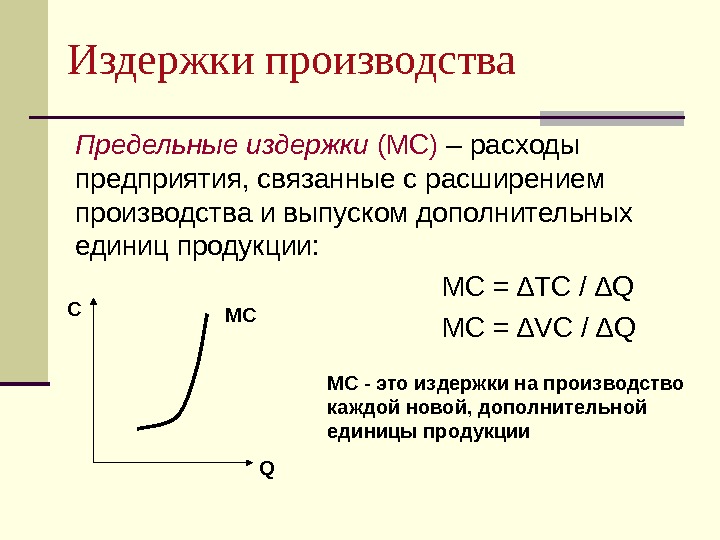 Издержки производства

Предельные издержки (МС) – расходы предприятия, связанные с расширением производства и выпуском дополнительных единиц продукции:

$MC = \Delta TC / \Delta Q$

$MC = \Delta VC / \Delta Q$

C

MC

Q

МС - это издержки на производство каждой новой, дополнительной единицы продукции